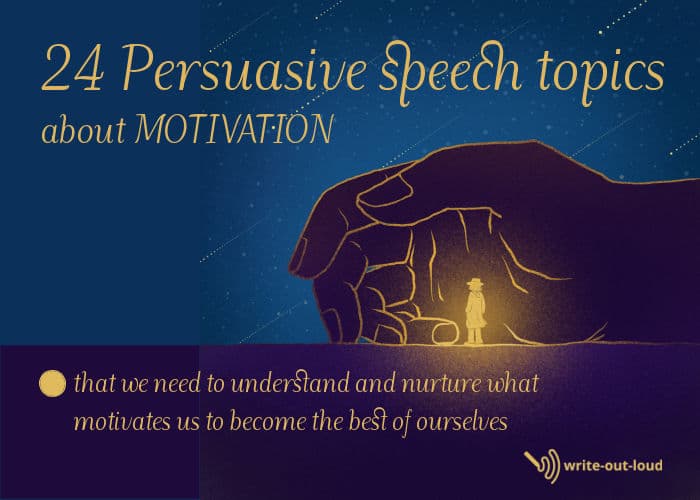 24 Persuasive speech topics
about MOTIVATION

that we need to understand and nurture what motivates us to become the best of ourselves

write-out-loud